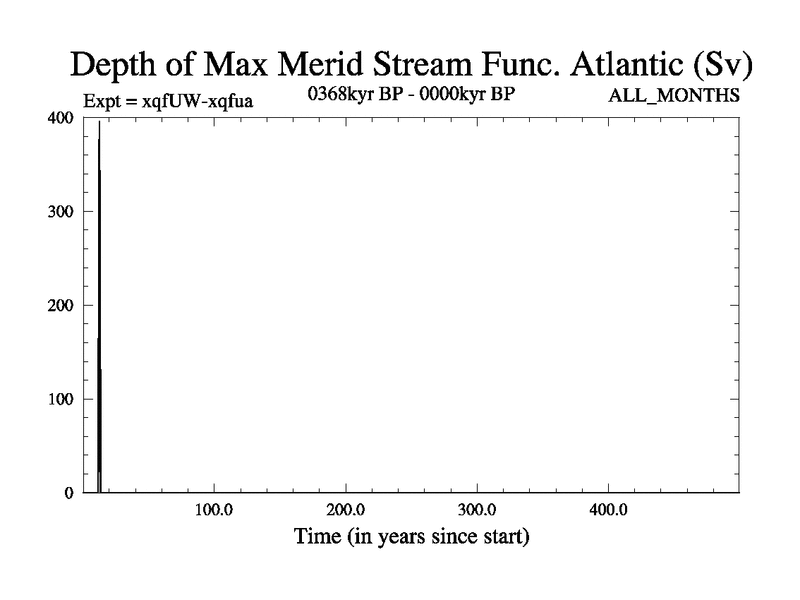 Depth of Max Merid Stream Func. Atlantic (Sv)

Expt = xqfUW-xqfua

0368kyr BP - 0000kyr BP

ALL_MONTHS

400
300
200
100
0

100.0
200.0
300.0
400.0

Time (in years since start)